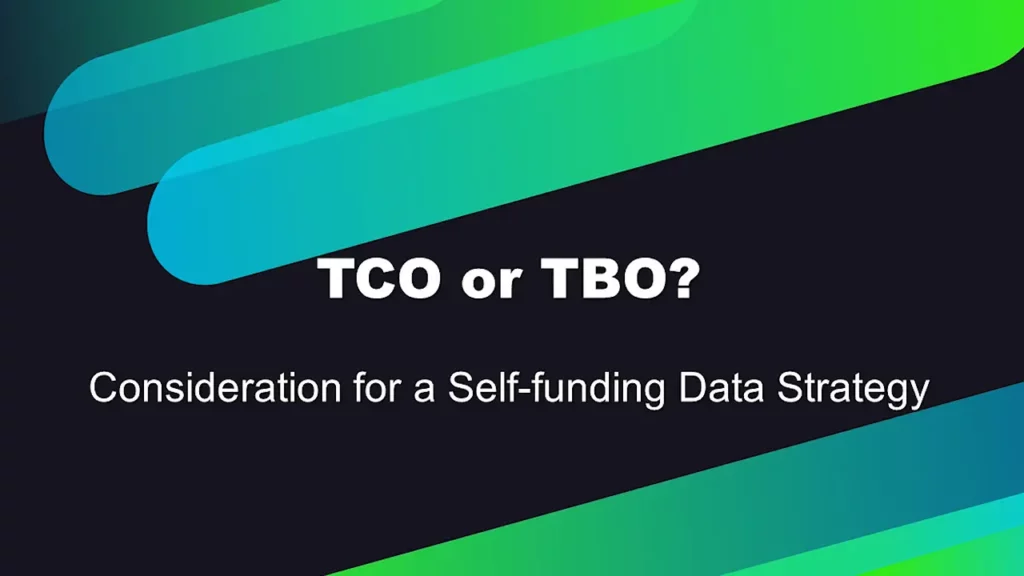 TCO or TBO?

Consideration for a Self-funding Data Strategy